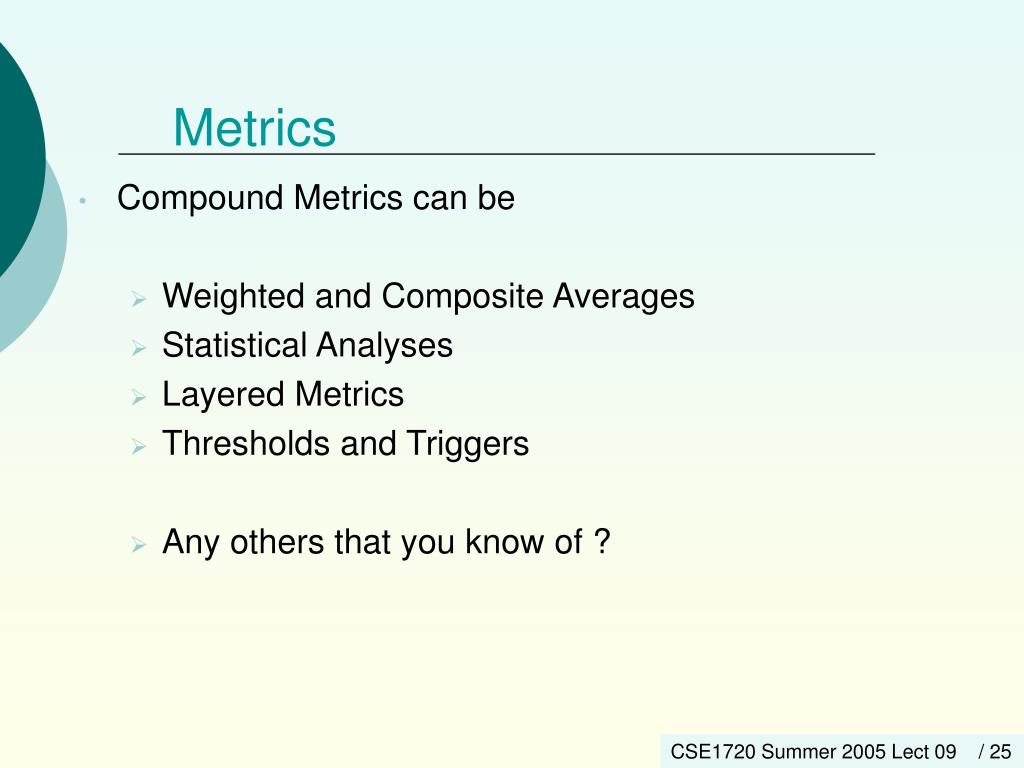 Metrics

• Compound Metrics can be

➢ Weighted and Composite Averages
➢ Statistical Analyses
➢ Layered Metrics
➢ Thresholds and Triggers

➢ Any others that you know of ?

CSE1720 Summer 2005 Lect 09 / 25